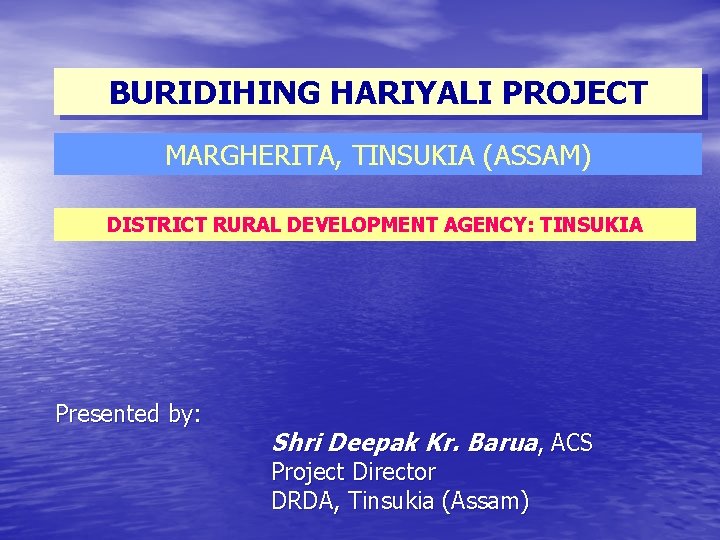 BURIDIHING HARIYALI PROJECT

MARGHERITA, TINSUKIA (ASSAM)

DISTRICT RURAL DEVELOPMENT AGENCY: TINSUKIA

Presented by:

Shri Deepak Kr. Barua, ACS
Project Director
DRDA, Tinsukia (Assam)